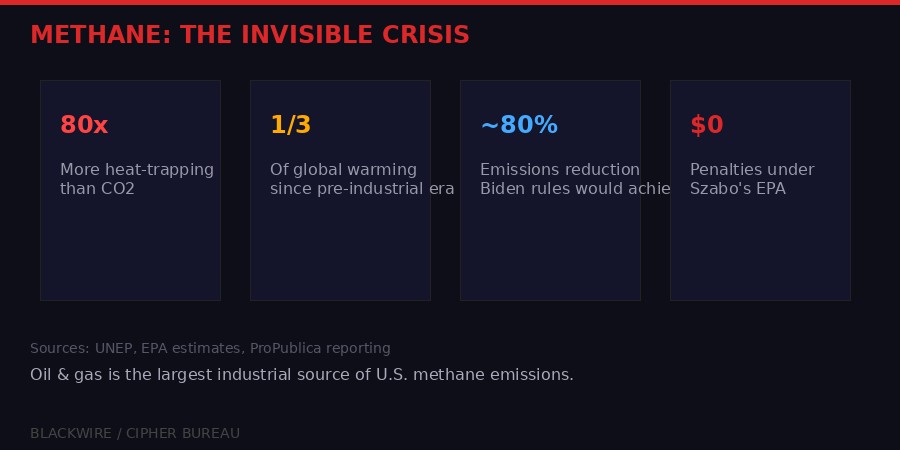 METHANE: THE INVISIBLE CRISIS

80x

More heat-trapping than CO2

1/3

Of global warming since pre-industrial era

~80%

Emissions reduction Biden rules would achie

$0

Penalties under Szabo's EPA

Sources: UNEP, EPA estimates, ProPublica reporting

Oil & gas is the largest industrial source of U.S. methane emissions.

BLACKWIRE / CIPHER BUREAU